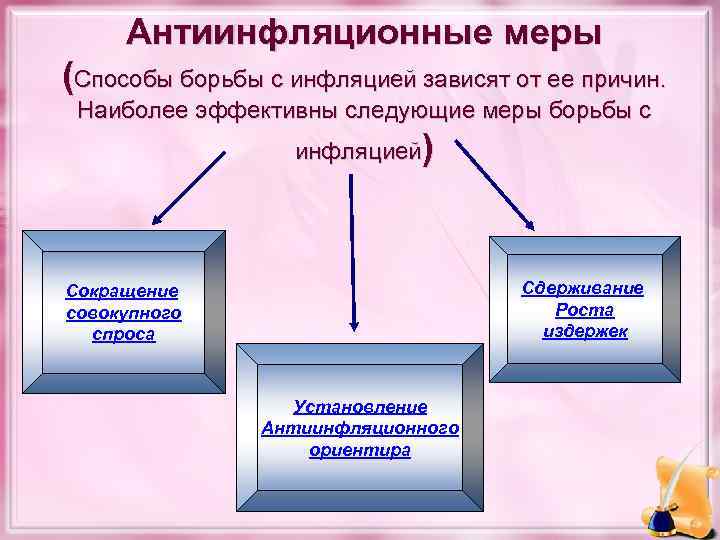 Антиинфляционные меры

(Способы борьбы с инфляцией зависят от ее причин. Наиболее эффективны следующие меры борьбы с инфляцией)

Сокращение совокупного спроса

Установление Антиинфляционного ориентира

Сдерживание Роста издержек